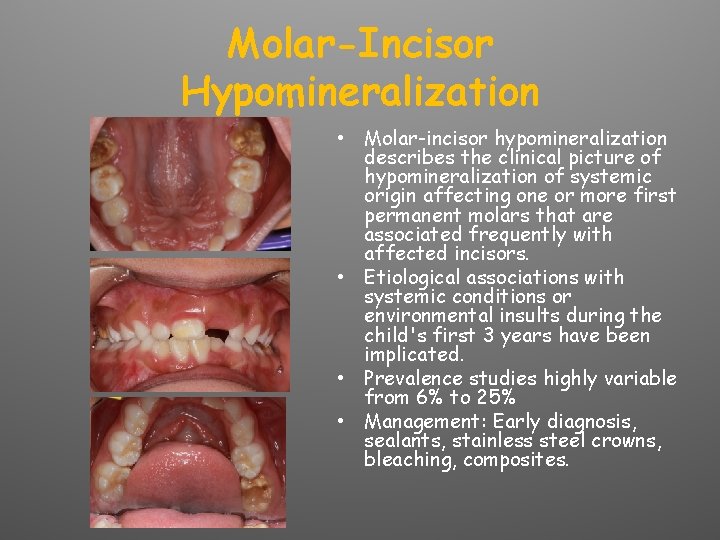 Molar-Incisor Hypomineralization

• Molar-incisor hypomineralization describes the clinical picture of hypomineralization of systemic origin affecting one or more first permanent molars that are associated frequently with affected incisors.
• Etiological associations with systemic conditions or environmental insults during the child's first 3 years have been implicated.
• Prevalence studies highly variable from 6% to 25%
• Management: Early diagnosis, sealants, stainless steel crowns, bleaching, composites.